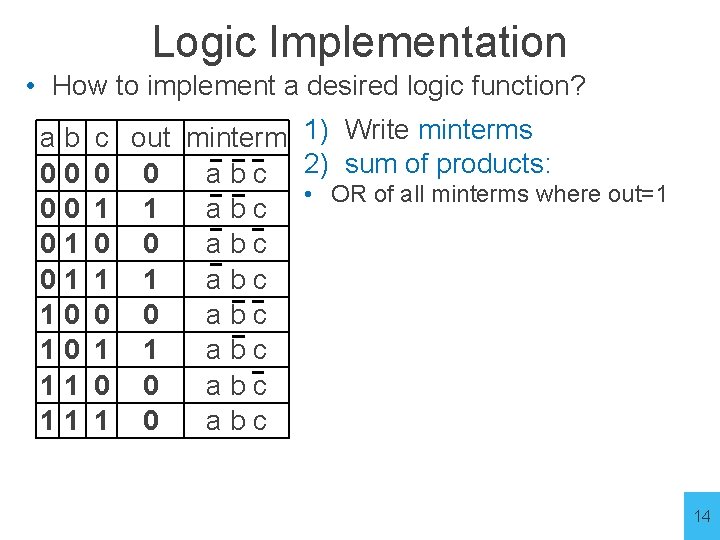 Logic Implementation

• How to implement a desired logic function?

| a | b | c | out | minterm |
|---|---|---|---|---|
| 0 | 0 | 0 | 0 | $\bar{a}\,\bar{b}\,\bar{c}$ |
| 0 | 0 | 1 | 1 | $\bar{a}\,\bar{b}\,c$ |
| 0 | 1 | 0 | 0 | $\bar{a}\,b\,\bar{c}$ |
| 0 | 1 | 1 | 1 | $\bar{a}\,b\,c$ |
| 1 | 0 | 0 | 0 | $a\,\bar{b}\,\bar{c}$ |
| 1 | 0 | 1 | 1 | $a\,\bar{b}\,c$ |
| 1 | 1 | 0 | 0 | $a\,b\,\bar{c}$ |
| 1 | 1 | 1 | 0 | $a\,b\,c$ |

1) Write minterms
2) sum of products:
• OR of all minterms where out=1

14